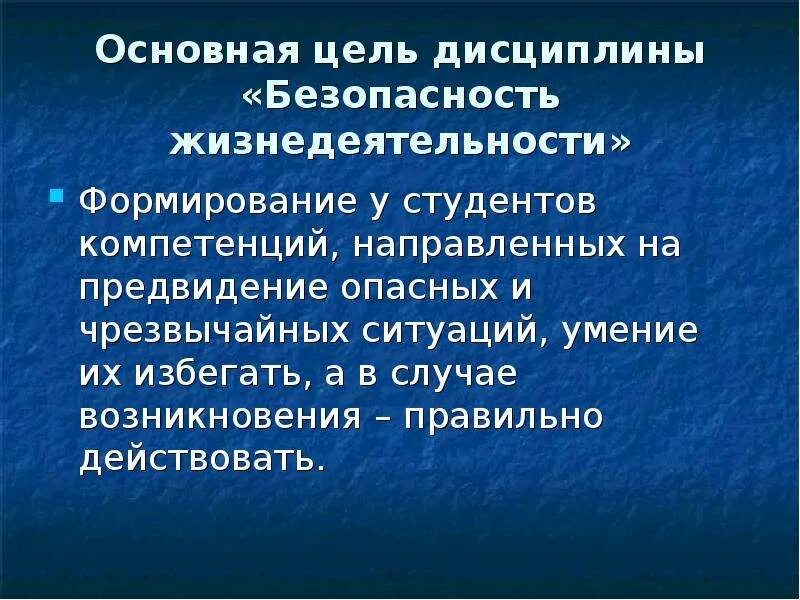 Основная цель дисциплины «Безопасность жизнедеятельности»

Формирование у студентов компетенций, направленных на предвидение опасных и чрезвычайных ситуаций, умение их избегать, а в случае возникновения – правильно действовать.